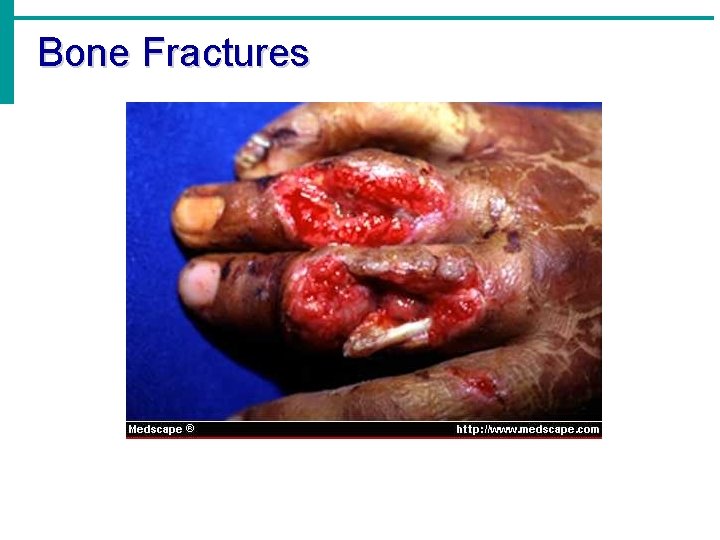 Bone Fractures

Medscape ®

http://www.medscape.com